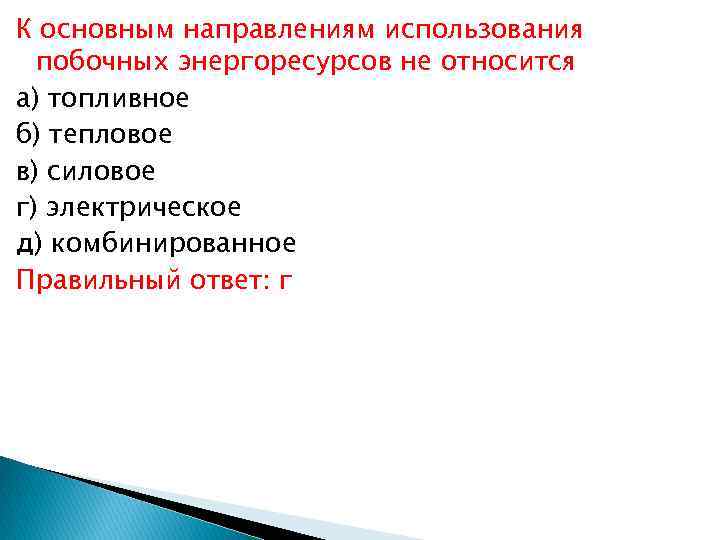 К основным направлениям использования побочных энергоресурсов не относится

а) топливное

б) тепловое

в) силовое

г) электрическое

д) комбинированное

Правильный ответ: г